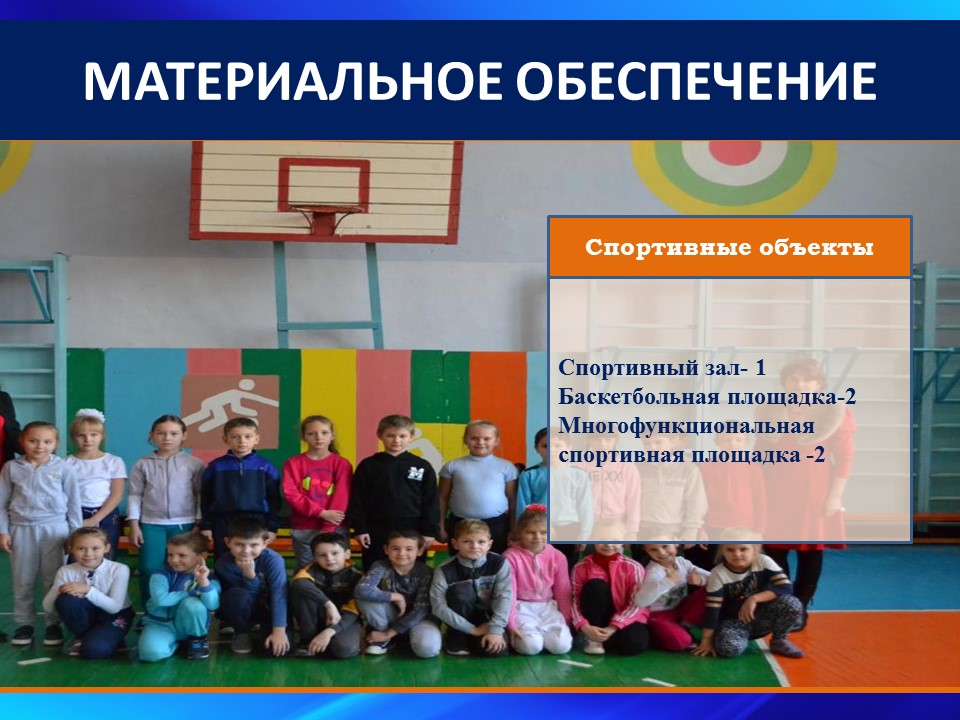 МАТЕРИАЛЬНОЕ ОБЕСПЕЧЕНИЕ

Спортивные объекты

Спортивный зал- 1
Баскетбольная площадка-2
Многофункциональная спортивная площадка -2